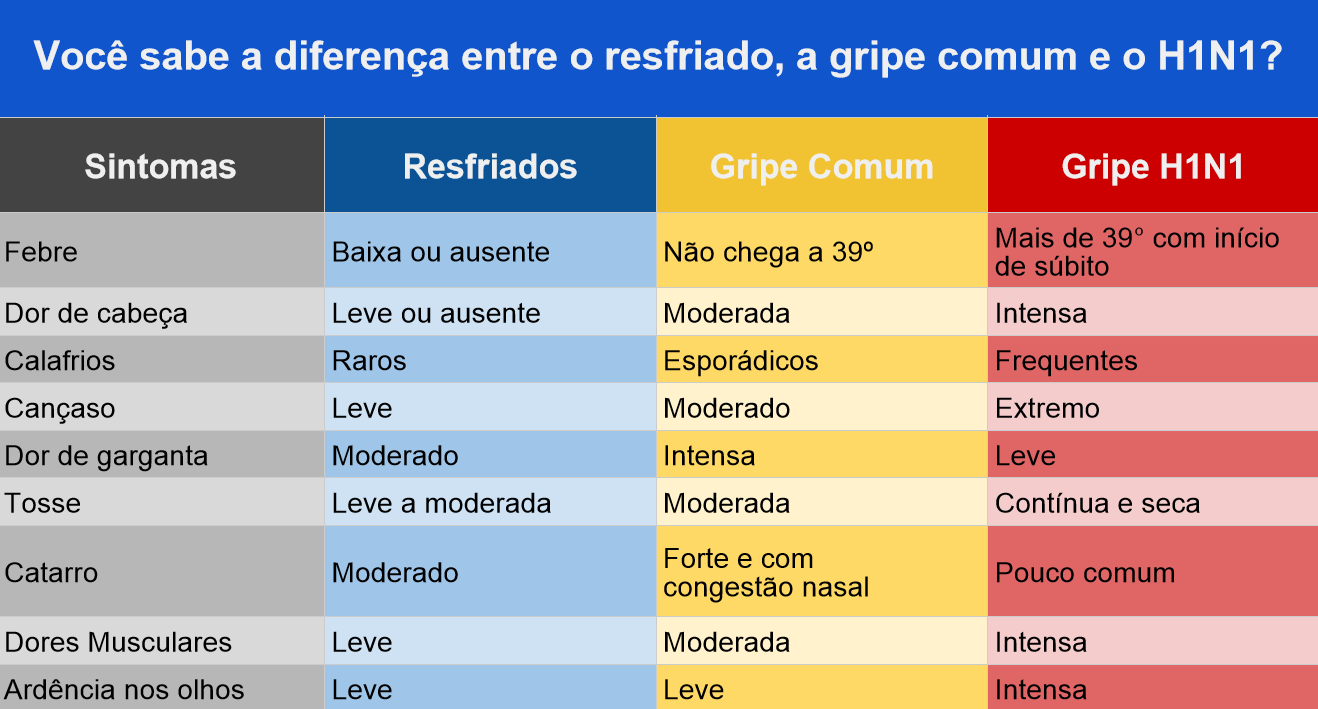 Você sabe a diferença entre o resfriado, a gripe comum e o H1N1?

| Sintomas | Resfriados | Gripe Comum | Gripe H1N1 |
|---|---|---|---|
| Febre | Baixa ou ausente | Não chega a 39º | Mais de 39° com início de súbito |
| Dor de cabeça | Leve ou ausente | Moderada | Intensa |
| Calafrios | Raros | Esporádicos | Frequentes |
| Cançaso | Leve | Moderado | Extremo |
| Dor de garganta | Moderado | Intensa | Leve |
| Tosse | Leve a moderada | Moderada | Contínua e seca |
| Catarro | Moderado | Forte e com congestão nasal | Pouco comum |
| Dores Musculares | Leve | Moderada | Intensa |
| Ardência nos olhos | Leve | Leve | Intensa |